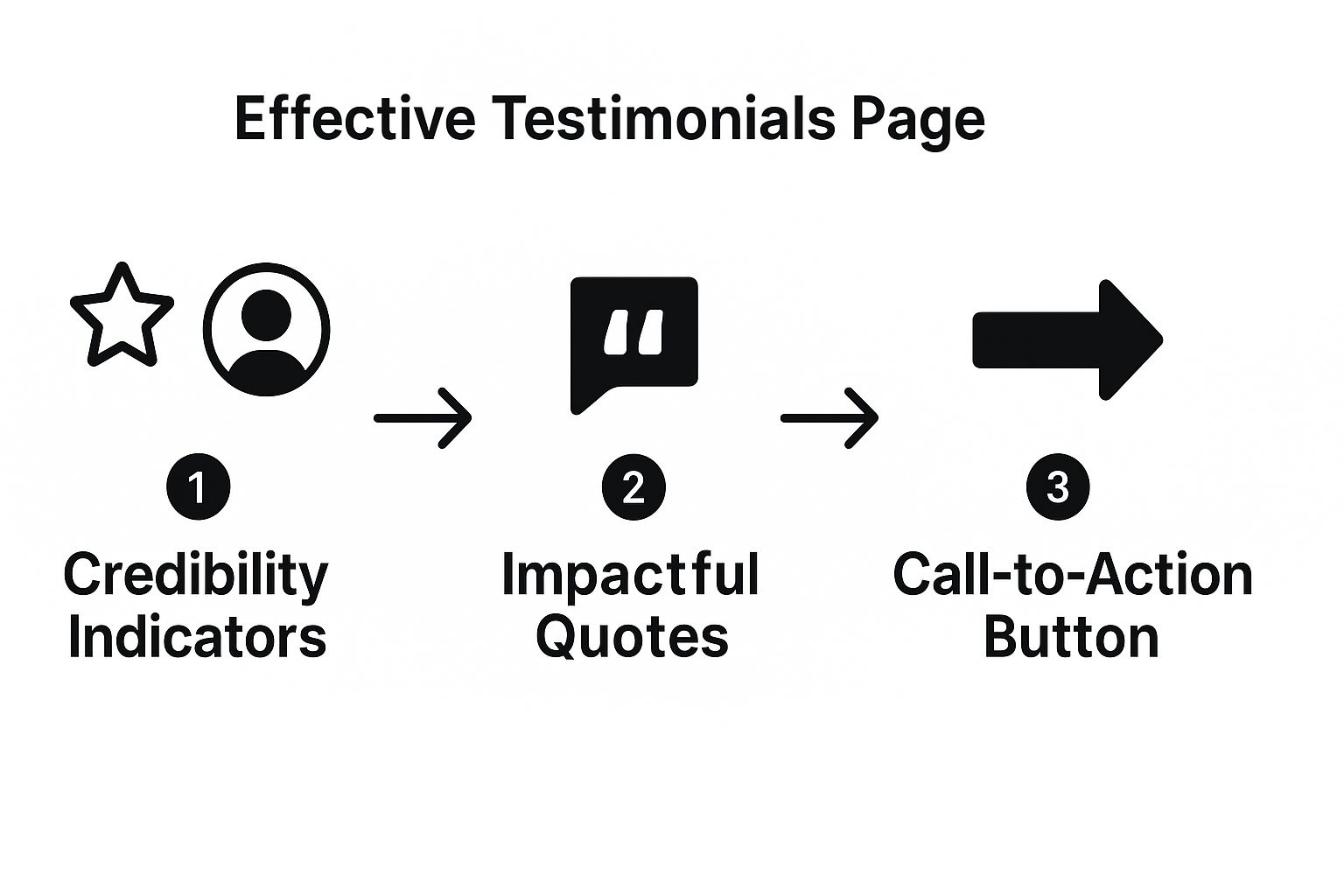 Effective Testimonials Page

1
Credibility Indicators

2
Impactful Quotes

3
Call-to-Action Button